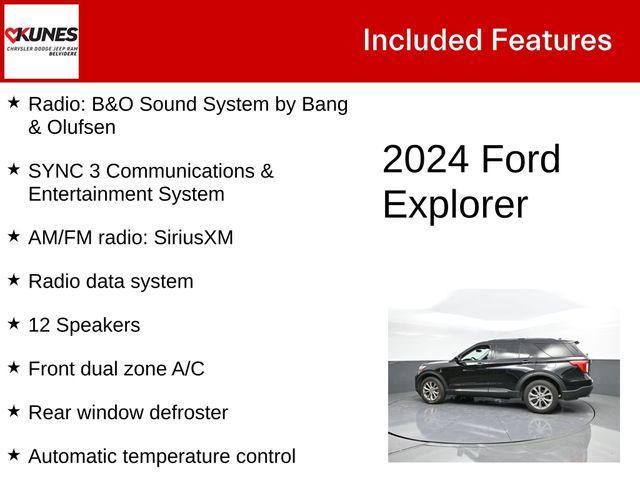 KUNES
CHRYSLER DODGE JEEP RAM
BELVIDERE

Included Features

★ Radio: B&O Sound System by Bang & Olufsen

★ SYNC 3 Communications & Entertainment System

★ AM/FM radio: SiriusXM

★ Radio data system

★ 12 Speakers

★ Front dual zone A/C

★ Rear window defroster

★ Automatic temperature control

2024 Ford Explorer